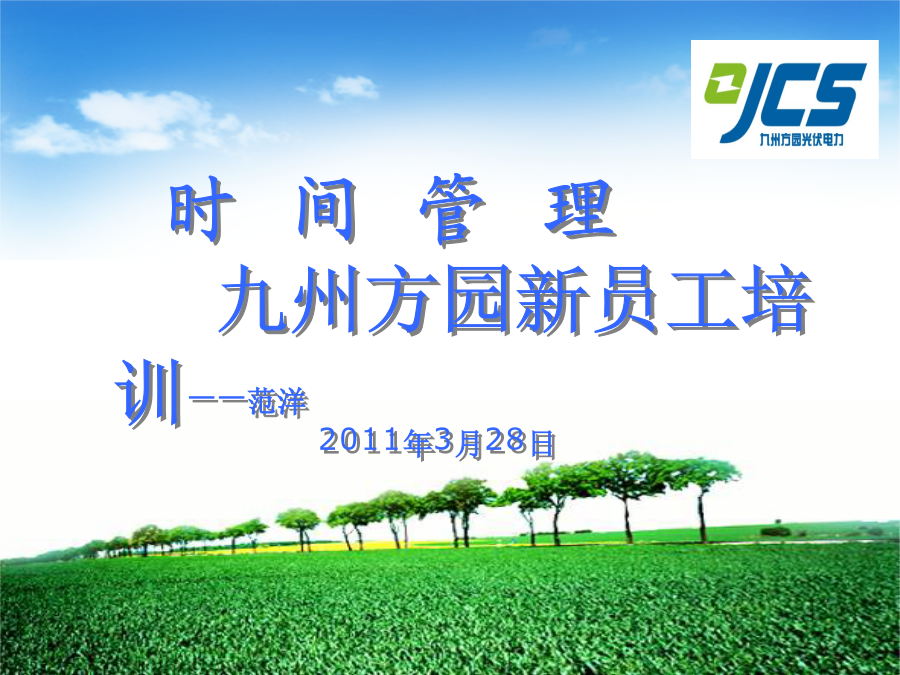 JCS
九州方园光伏电力

时 间 管 理
九州方园新员工培训——范洋
2011年3月28日